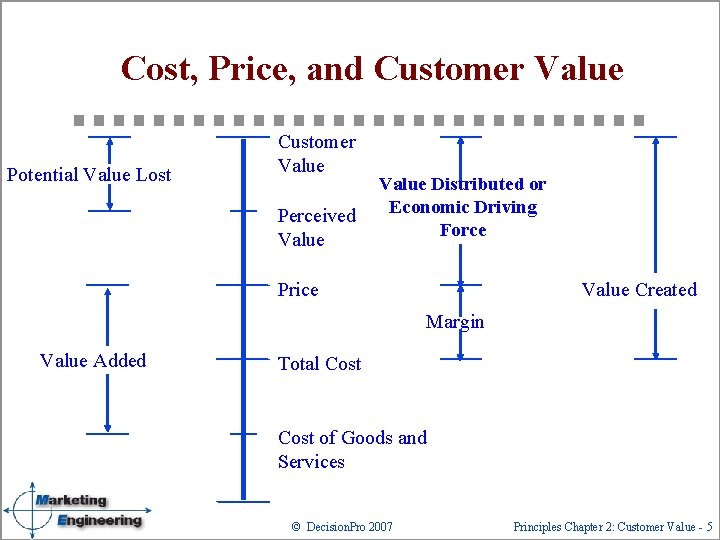 Cost, Price, and Customer Value

Potential Value Lost

Value Added

Customer Value

Perceived Value

Price

Total Cost

Cost of Goods and Services

Value Distributed or Economic Driving Force

Margin

Value Created

Marketing Engineering

© DecisionPro 2007

Principles Chapter 2: Customer Value - 5